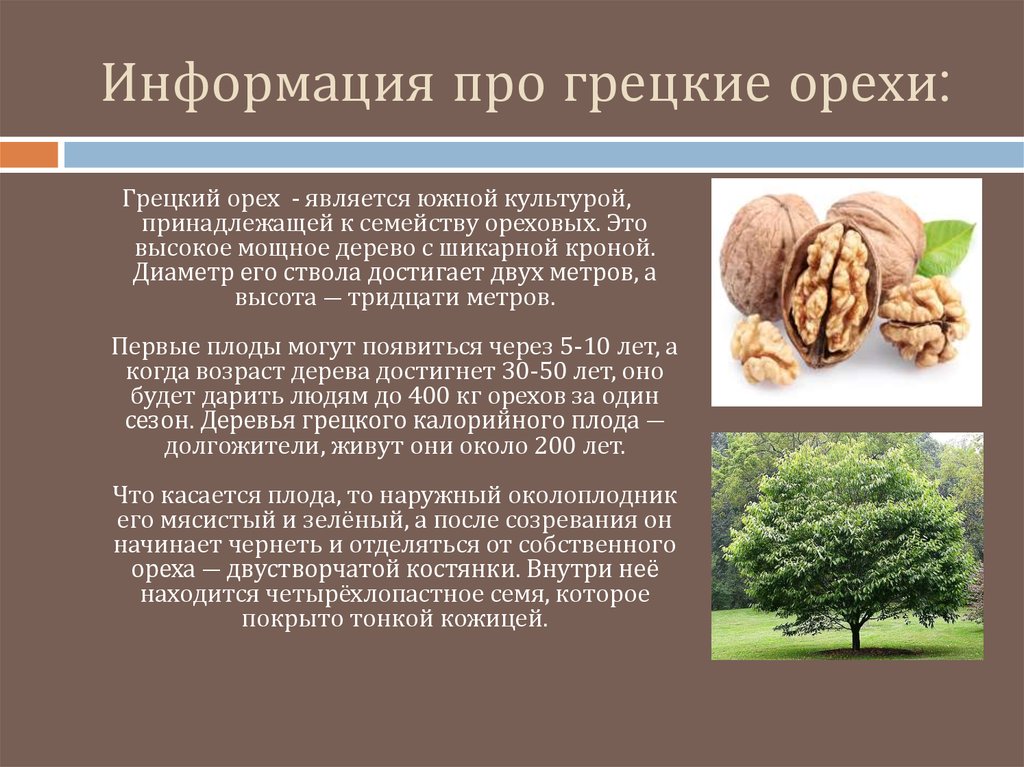 Информация про грецкие орехи:

Грецкий орех - является южной культурой, принадлежащей к семейству ореховых. Это высокое мощное дерево с шикарной кроной. Диаметр его ствола достигает двух метров, а высота — тридцати метров.

Первые плоды могут появиться через 5-10 лет, а когда возраст дерева достигнет 30-50 лет, оно будет дарить людям до 400 кг орехов за один сезон. Деревья грецкого калорийного плода — долгожители, живут они около 200 лет.

Что касается плода, то наружный околоплодник его мясистый и зелёный, а после созревания он начинает чернеть и отделяться от собственного ореха — двустворчатой костянки. Внутри неё находится четырёхлопастное семя, которое покрыто тонкой кожицей.